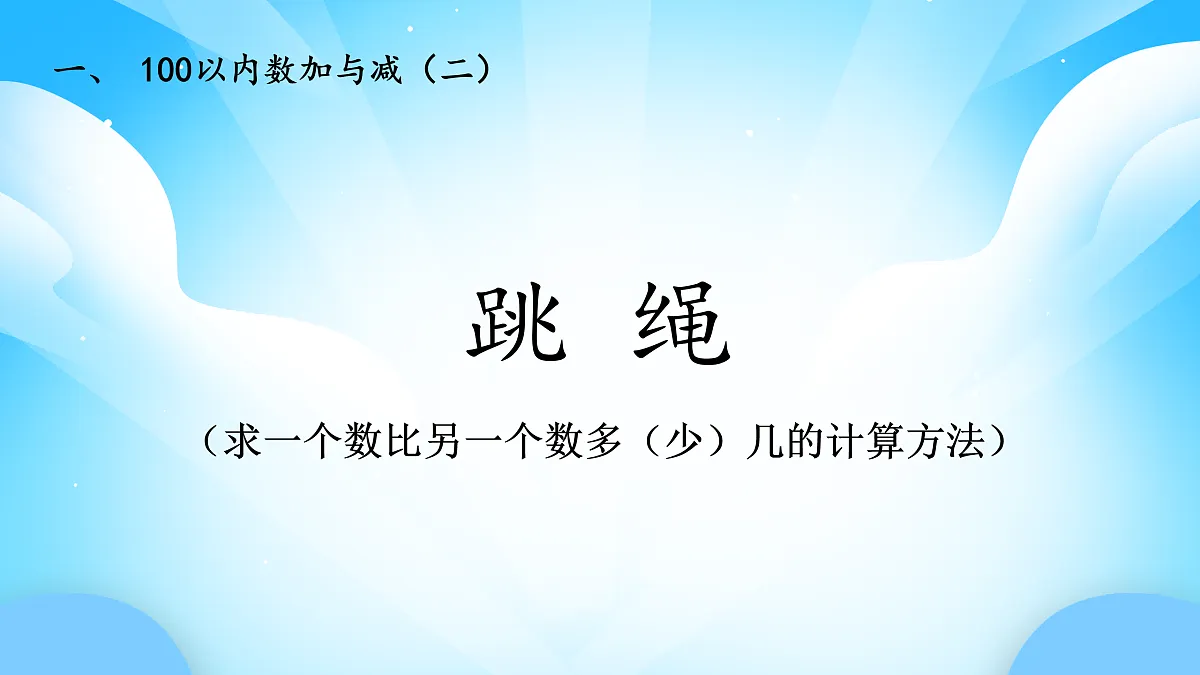 一、 100以内数加与减（二）

跳 绳

（求一个数比另一个数多（少）几的计算方法）